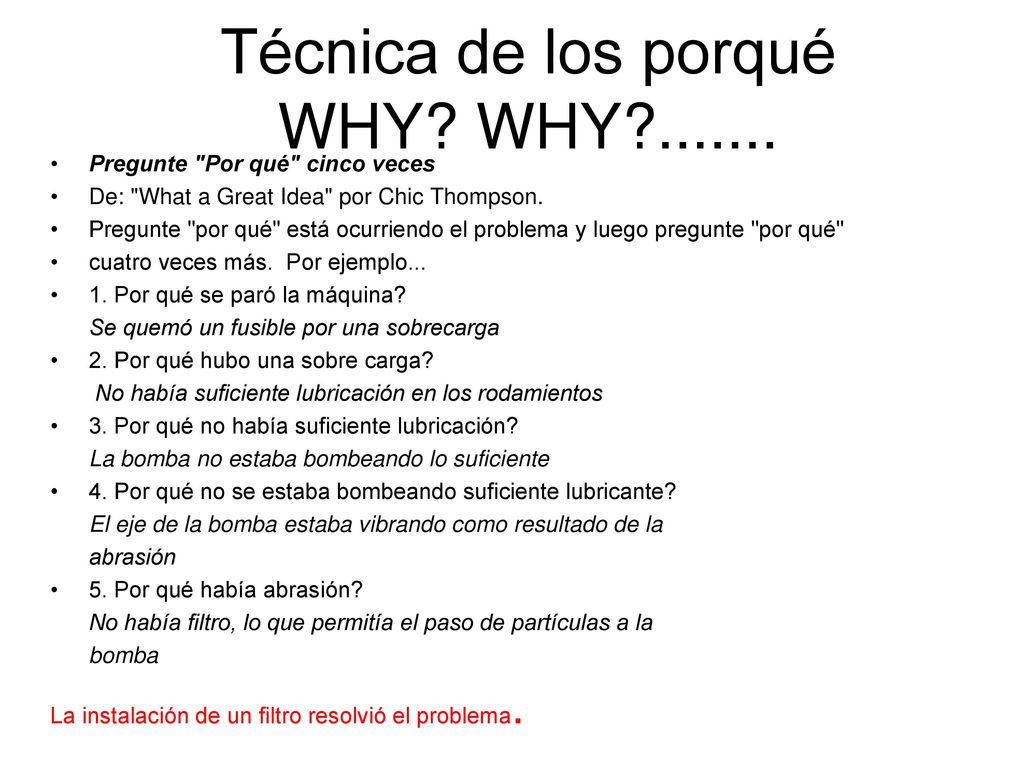 Técnica de los porqué
WHY? WHY?.......

• Pregunte "Por qué" cinco veces
• De: "What a Great Idea" por Chic Thompson.
• Pregunte "por qué" está ocurriendo el problema y luego pregunte "por qué"
• cuatro veces más. Por ejemplo...
• 1. Por qué se paró la máquina?
Se quemó un fusible por una sobrecarga
• 2. Por qué hubo una sobre carga?
No había suficiente lubricación en los rodamientos
• 3. Por qué no había suficiente lubricación?
La bomba no estaba bombeando lo suficiente
• 4. Por qué no se estaba bombeando suficiente lubricante?
El eje de la bomba estaba vibrando como resultado de la abrasión
• 5. Por qué había abrasión?
No había filtro, lo que permitía el paso de partículas a la bomba

La instalación de un filtro resolvió el problema.